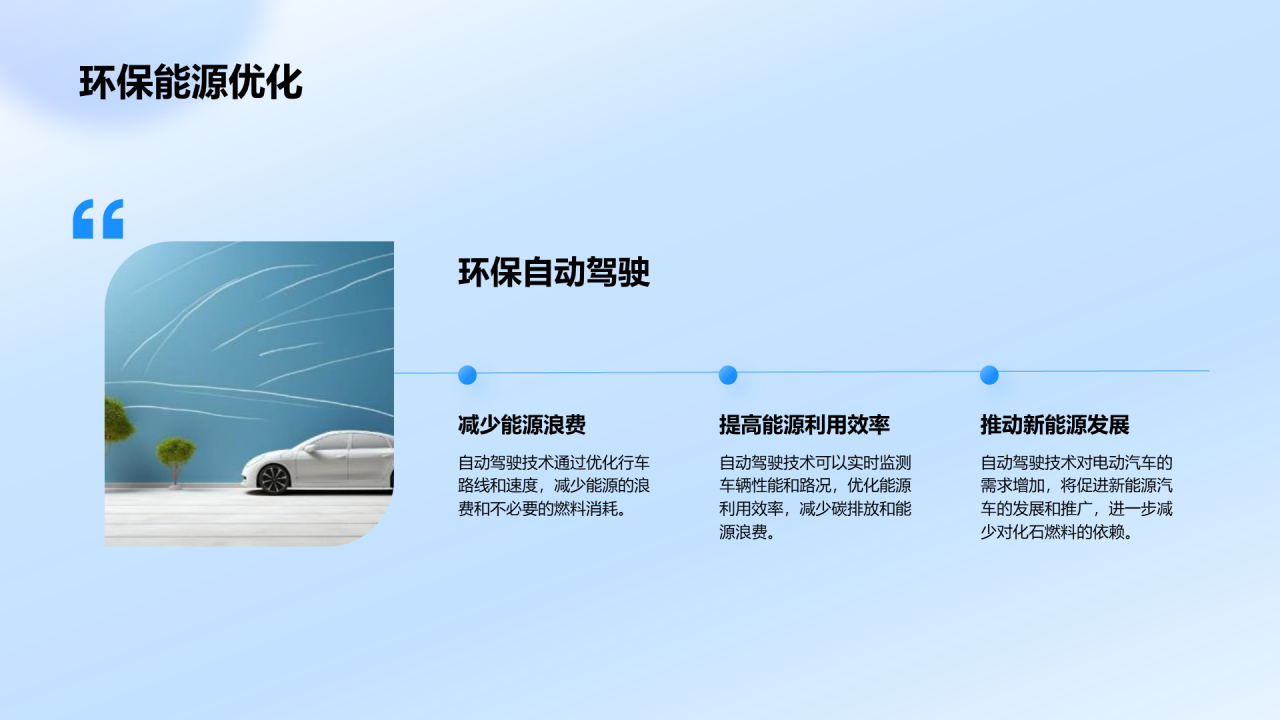 环保能源优化

“

环保自动驾驶

减少能源浪费

自动驾驶技术通过优化行车路线和速度，减少能源的浪费和不必要的燃料消耗。

提高能源利用效率

自动驾驶技术可以实时监测车辆性能和路况，优化能源利用效率，减少碳排放和能源浪费。

推动新能源发展

自动驾驶技术对电动汽车的需求增加，将促进新能源汽车的发展和推广，进一步减少对化石燃料的依赖。